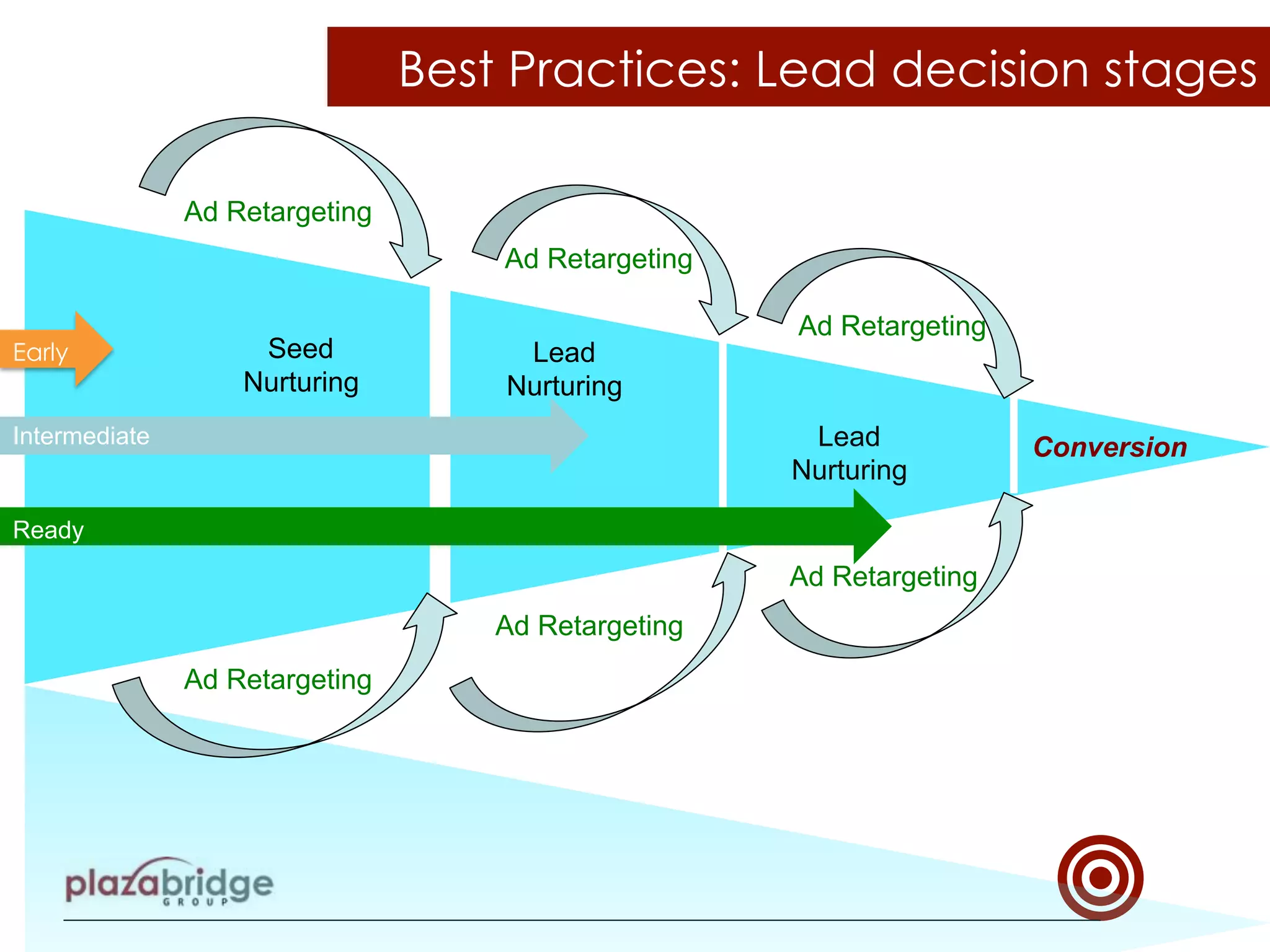 Best Practices: Lead decision stages

Ad Retargeting

Ad Retargeting

Ad Retargeting

Early

Seed Nurturing

Lead Nurturing

Intermediate

Lead Nurturing

Conversion

Ready

Ad Retargeting

Ad Retargeting

Ad Retargeting

plazabridge GROUP